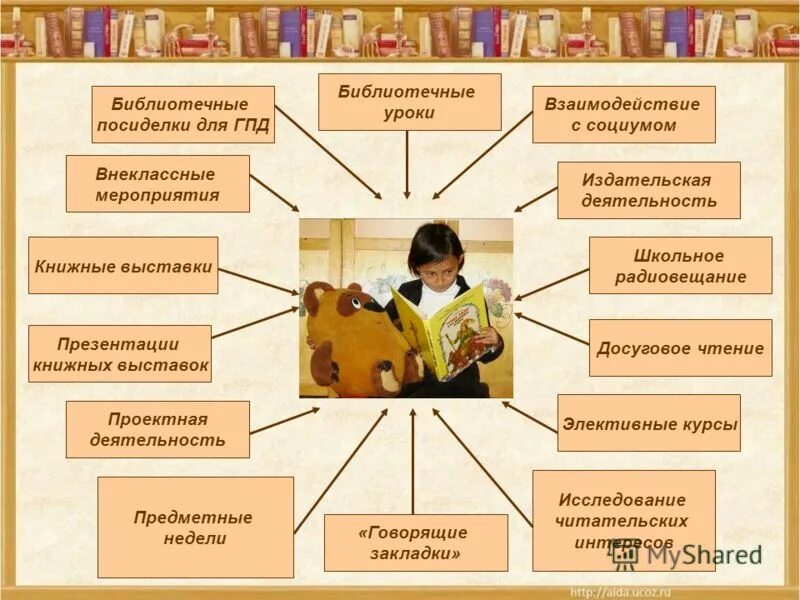 Библиотечные посиделки для ГПД

Библиотечные уроки

Взаимодействие с социумом

Внеклассные мероприятия

Издательская деятельность

Книжные выставки

Школьное радиовещание

Презентации книжных выставок

Досуговое чтение

Проектная деятельность

Элективные курсы

Предметные недели

«Говорящие закладки»

Исследование читательских интересов

MyShared

http://aida.ucoz.ru